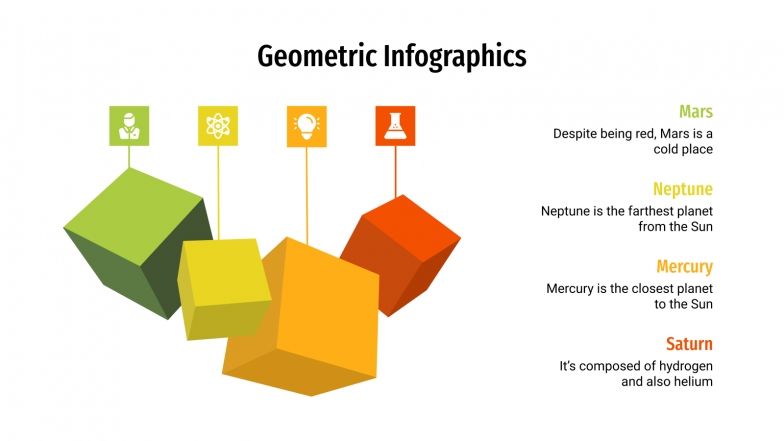 Geometric Infographics

Mars
Despite being red, Mars is a cold place

Neptune
Neptune is the farthest planet from the Sun

Mercury
Mercury is the closest planet to the Sun

Saturn
It's composed of hydrogen and also helium